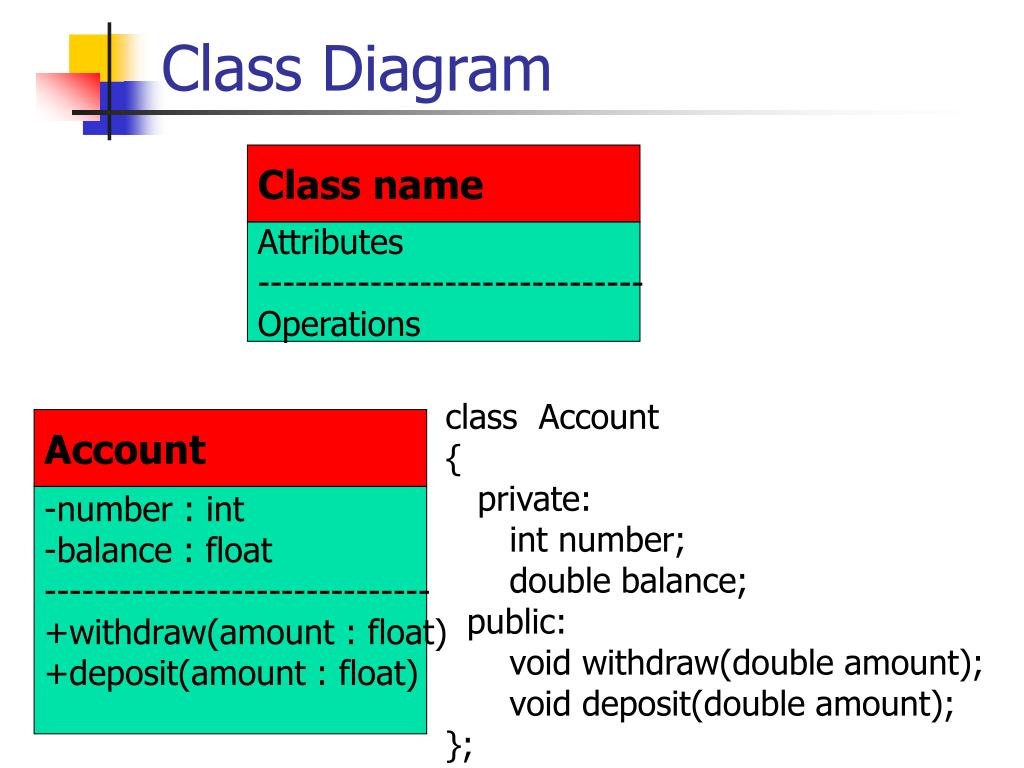 Class Diagram

Class name

Attributes
------------------------------
Operations

Account

-number : int
-balance : float
------------------------------
+withdraw(amount : float)
+deposit(amount : float)

class Account
{
private:
int number;
double balance;
public:
void withdraw(double amount);
void deposit(double amount);
};